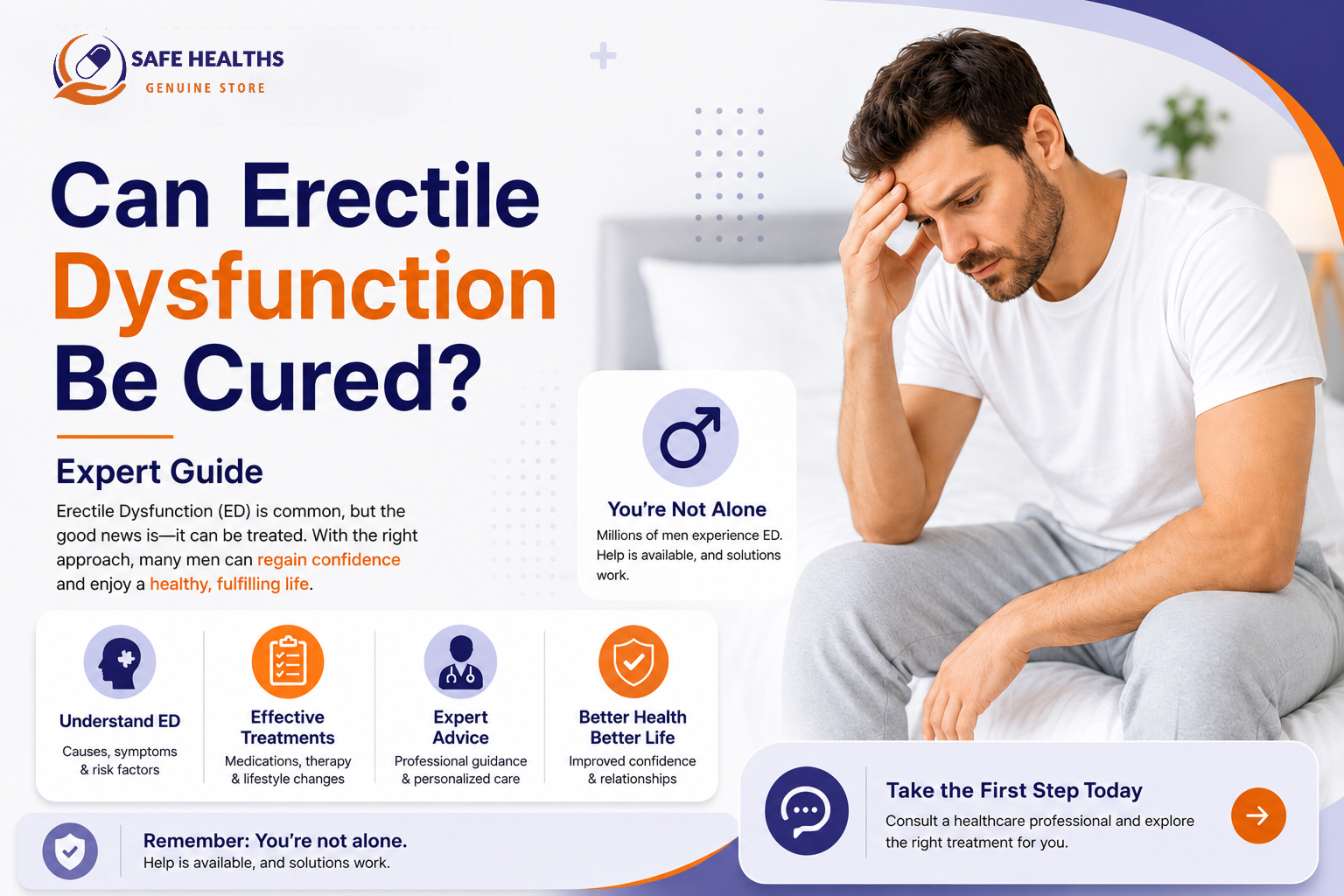 SAFE HEALTHS
GENUINE STORE

Can Erectile Dysfunction Be Cured?

Expert Guide

Erectile Dysfunction (ED) is common, but the good news is—it can be treated. With the right approach, many men can regain confidence and enjoy a healthy, fulfilling life.

You're Not Alone
Millions of men experience ED. Help is available, and solutions work.

Understand ED
Causes, symptoms & risk factors

Effective Treatments
Medications, therapy & lifestyle changes

Expert Advice
Professional guidance & personalized care

Better Health Better Life
Improved confidence & relationships

Remember: You're not alone.
Help is available, and solutions work.

Take the First Step Today
Consult a healthcare professional and explore the right treatment for you.